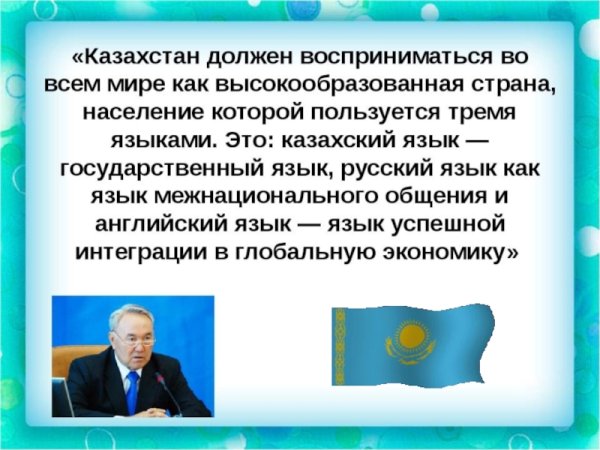 «Казахстан должен восприниматься во всем мире как высокообразованная страна, население которой пользуется тремя языками. Это: казахский язык — государственный язык, русский язык как язык межнационального общения и английский язык — язык успешной интеграции в глобальную экономику»